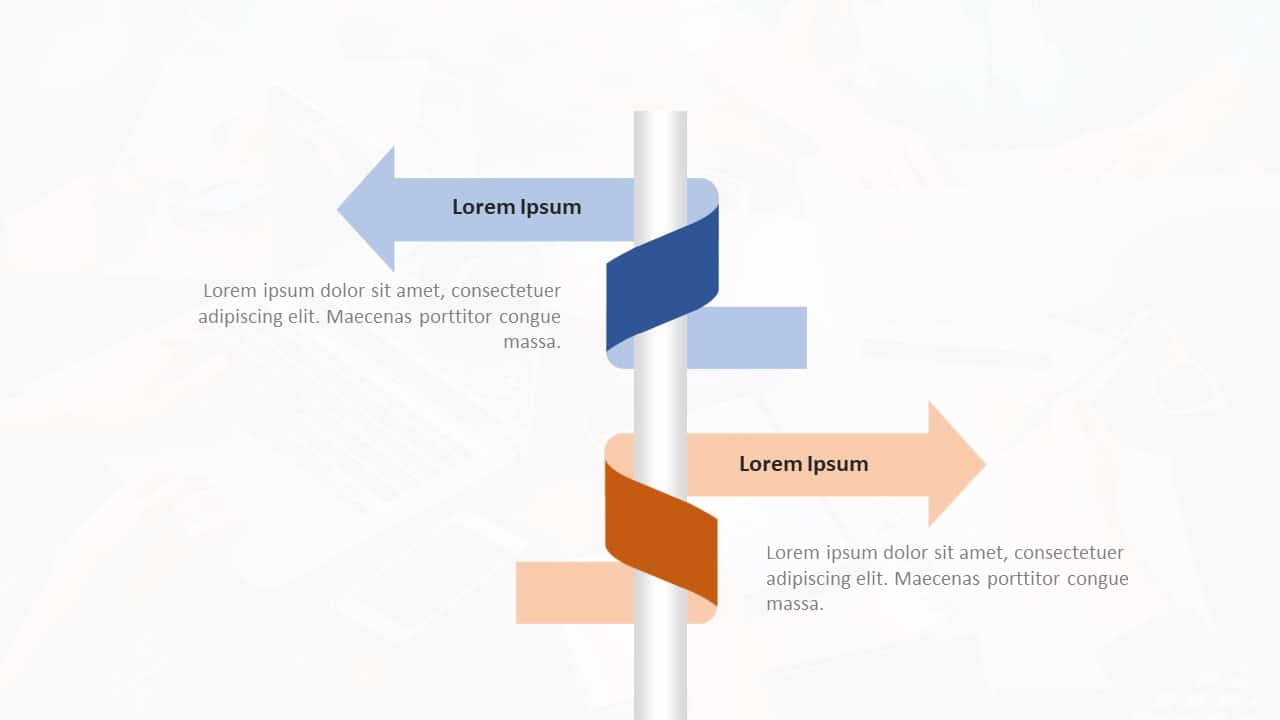 Lorem Ipsum

Lorem ipsum dolor sit amet, consectetuer adipiscing elit. Maecenas porttitor congue massa.

Lorem Ipsum

Lorem ipsum dolor sit amet, consectetuer adipiscing elit. Maecenas porttitor congue massa.